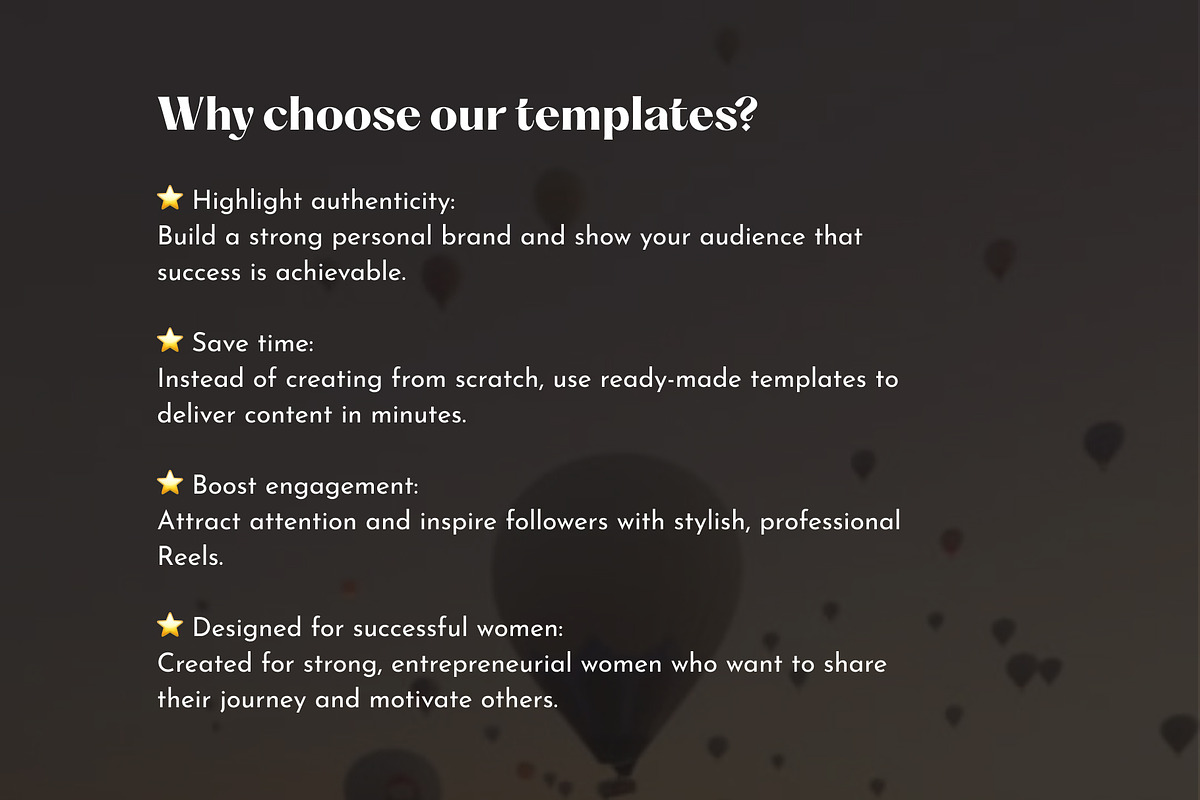 Why choose our templates?

⭐ Highlight authenticity:
Build a strong personal brand and show your audience that success is achievable.

⭐ Save time:
Instead of creating from scratch, use ready-made templates to deliver content in minutes.

⭐ Boost engagement:
Attract attention and inspire followers with stylish, professional Reels.

⭐ Designed for successful women:
Created for strong, entrepreneurial women who want to share their journey and motivate others.